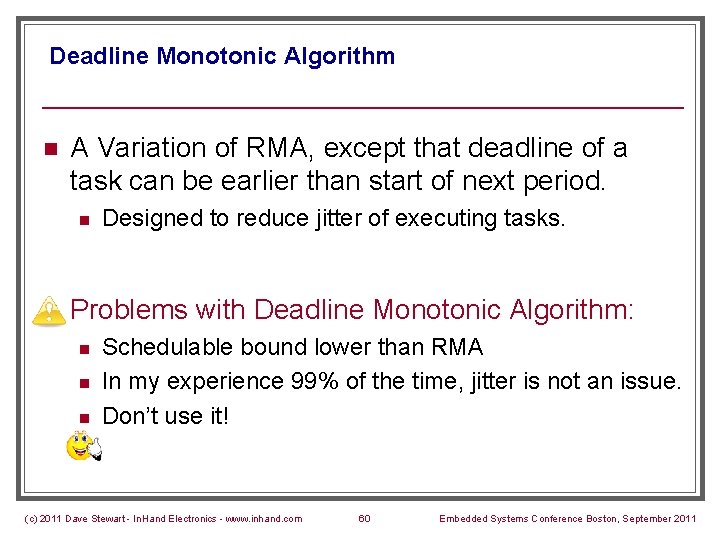 Deadline Monotonic Algorithm

A Variation of RMA, except that deadline of a task can be earlier than start of next period.

Designed to reduce jitter of executing tasks.

Problems with Deadline Monotonic Algorithm:

Schedulable bound lower than RMA

In my experience 99% of the time, jitter is not an issue.

Don't use it!

(c) 2011 Dave Stewart - InHand Electronics - www.inhand.com 60 Embedded Systems Conference Boston, September 2011